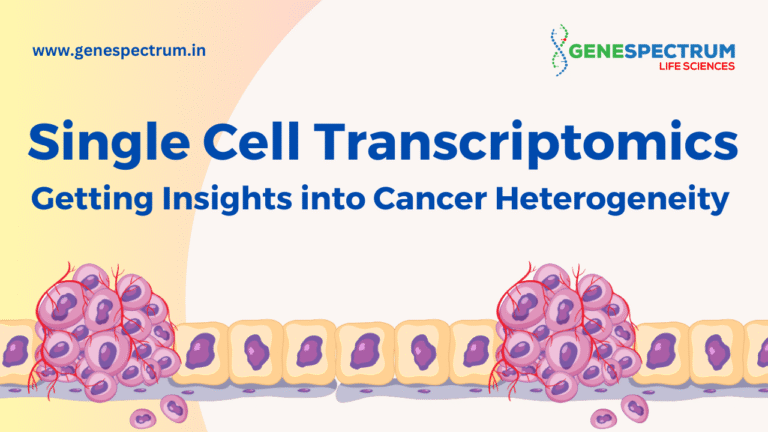 www.genespectrum.in

GENESPECTRUM
LIFE SCIENCES

Single Cell Transcriptomics
Getting Insights into Cancer Heterogeneity